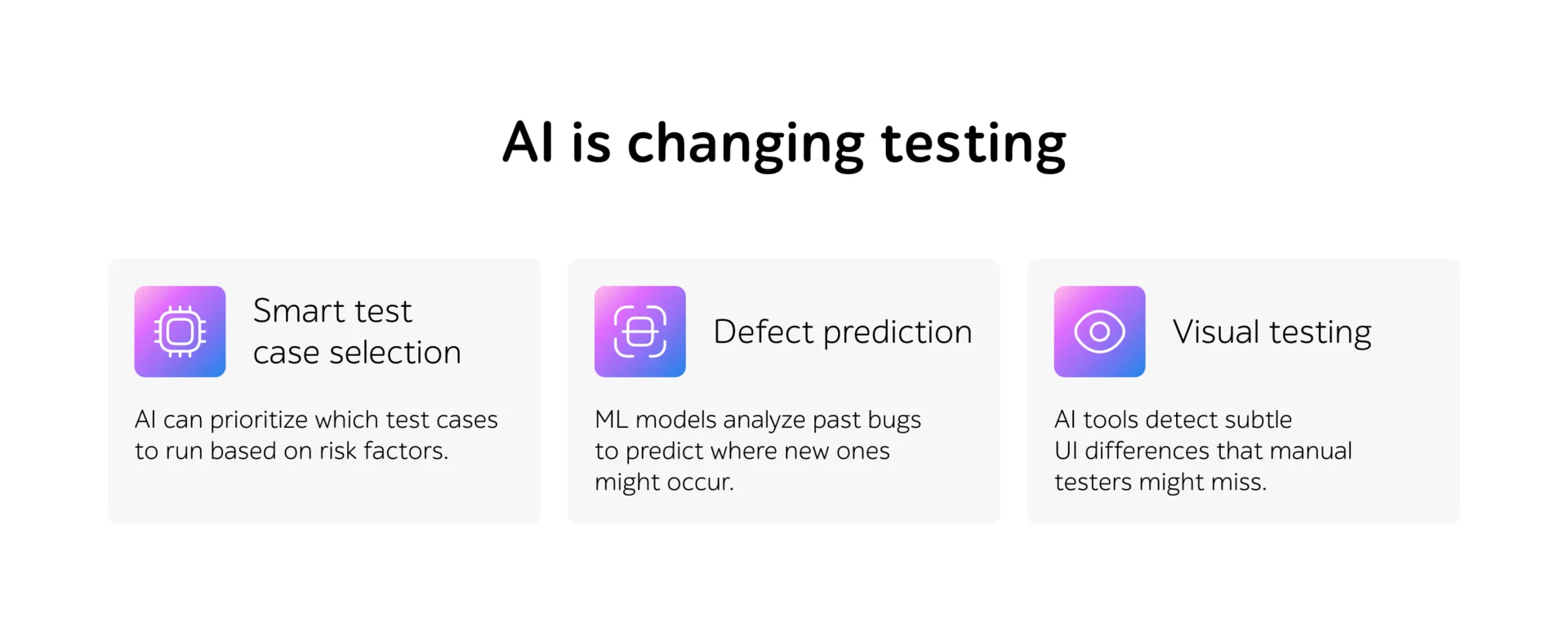 AI is changing testing

Smart test case selection

AI can prioritize which test cases to run based on risk factors.

Defect prediction

ML models analyze past bugs to predict where new ones might occur.

Visual testing

AI tools detect subtle UI differences that manual testers might miss.